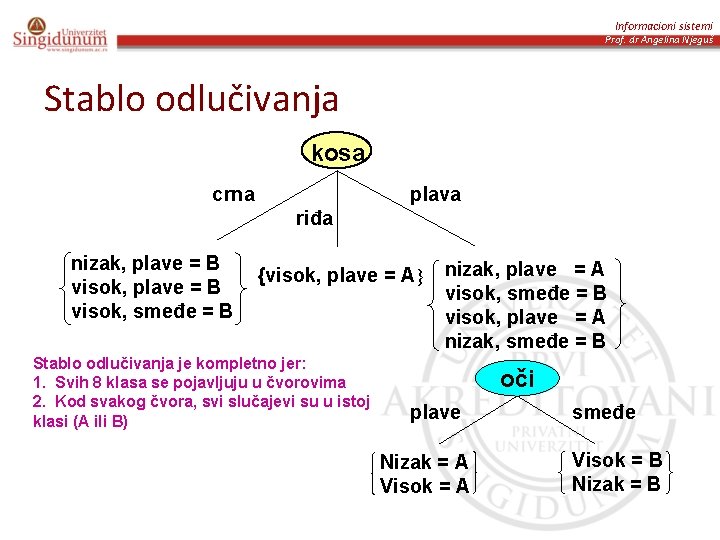 Univerzitet Singidunum
www.singidunum.ac.rs

Informacioni sistemi
Prof. dr Angelina Njeguš

Stablo odlučivanja

kosa

crna

riđa

plava

nizak, plave = B
visok, plave = B
visok, smeđe = B

{visok, plave = A}

nizak, plave = A
visok, smeđe = B
visok, plave = A
nizak, smeđe = B

Stablo odlučivanja je kompletno jer:
1. Svih 8 klasa se pojavljuju u čvorovima
2. Kod svakog čvora, svi slučajevi su u istoj klasi (A ili B)

oči

plave

smeđe

Nizak = A
Visok = A

Visok = B
Nizak = B

PRVI AKREDITOVANI PRIVATNI UNIVERZITET SINGIDUNUM